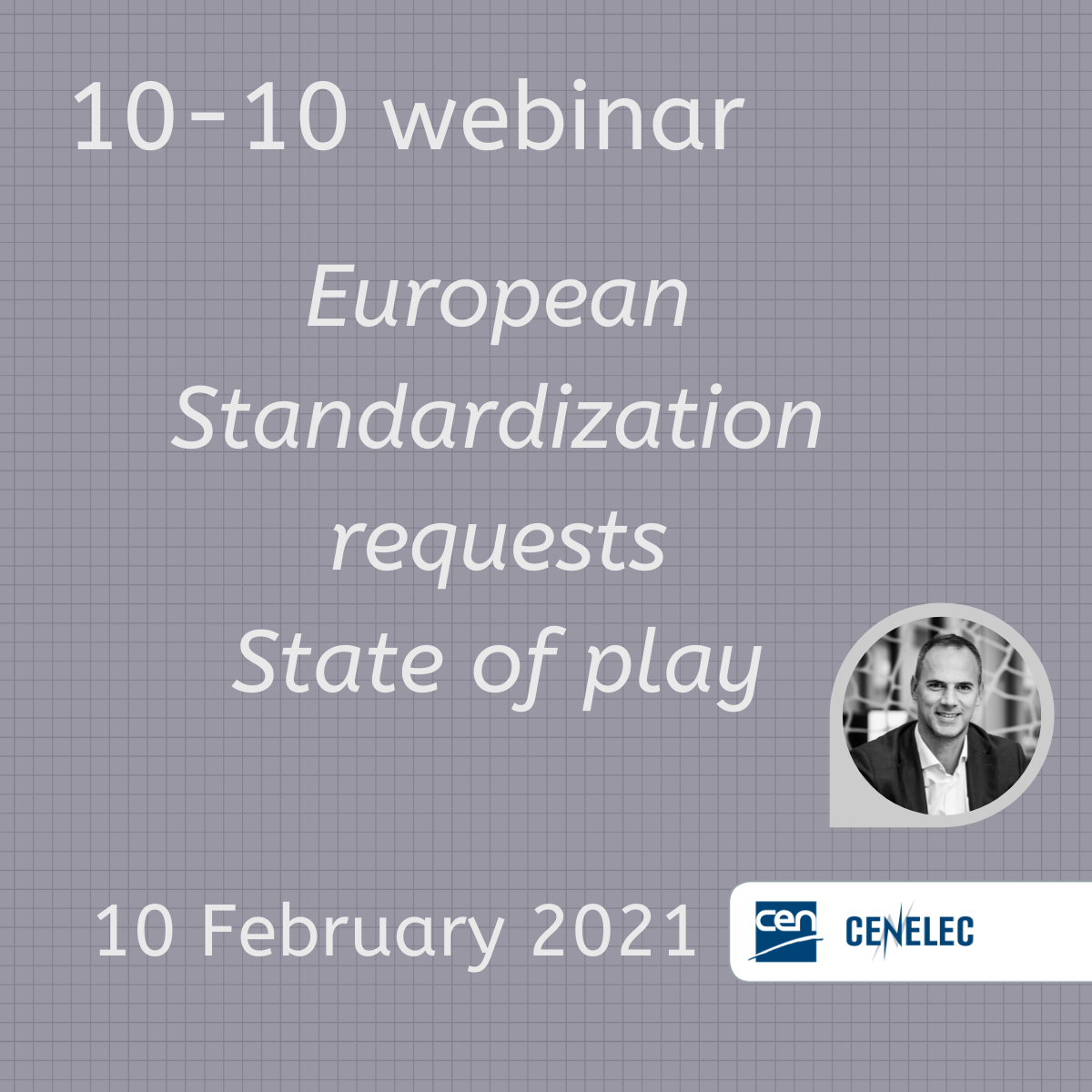 10-10 webinar

European Standardization requests State of play

10 February 2021

cen

CENELEC